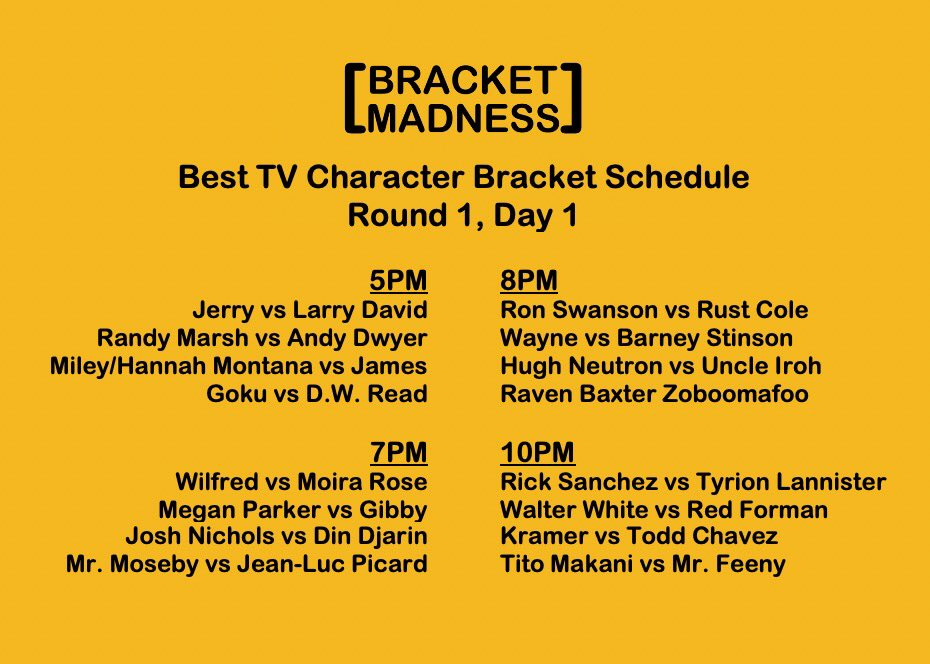 [BRACKET MADNESS]

Best TV Character Bracket Schedule
Round 1, Day 1

5PM
Jerry vs Larry David
Randy Marsh vs Andy Dwyer
Miley/Hannah Montana vs James
Goku vs D.W. Read

7PM
Wilfred vs Moira Rose
Megan Parker vs Gibby
Josh Nichols vs Din Djarin
Mr. Moseby vs Jean-Luc Picard

8PM
Ron Swanson vs Rust Cole
Wayne vs Barney Stinson
Hugh Neutron vs Uncle Iroh
Raven Baxter Zoboomafoo

10PM
Rick Sanchez vs Tyrion Lannister
Walter White vs Red Forman
Kramer vs Todd Chavez
Tito Makani vs Mr. Feeny